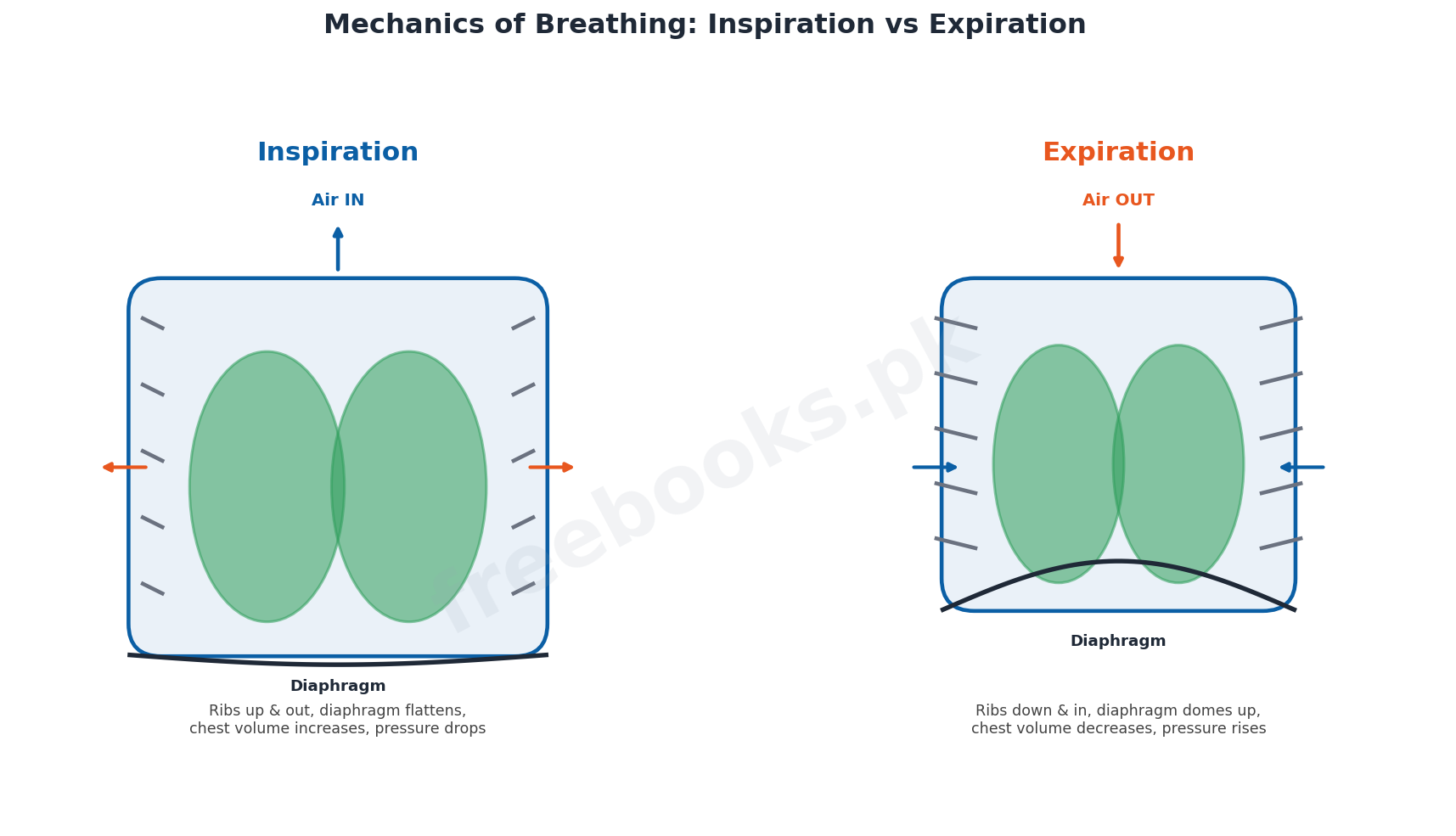 Mechanics of Breathing: Inspiration vs Expiration

Inspiration

Air IN

Diaphragm

Ribs up & out, diaphragm flattens, chest volume increases, pressure drops

Expiration

Air OUT

Diaphragm

Ribs down & in, diaphragm domes up, chest volume decreases, pressure rises

freebooks.pk